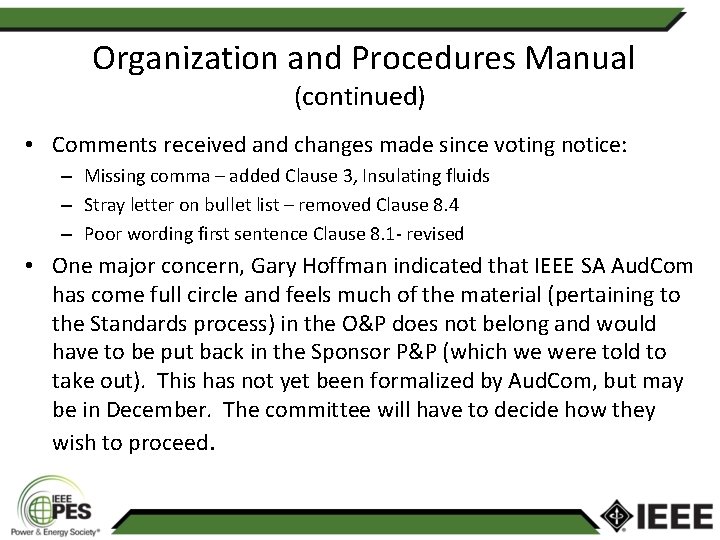 Organization and Procedures Manual
(continued)

• Comments received and changes made since voting notice:
– Missing comma – added Clause 3, Insulating fluids
– Stray letter on bullet list – removed Clause 8.4
– Poor wording first sentence Clause 8.1- revised

• One major concern, Gary Hoffman indicated that IEEE SA AudCom has come full circle and feels much of the material (pertaining to the Standards process) in the O&P does not belong and would have to be put back in the Sponsor P&P (which we were told to take out). This has not yet been formalized by AudCom, but may be in December. The committee will have to decide how they wish to proceed.

IEEE PES
Power & Energy Society®

IEEE